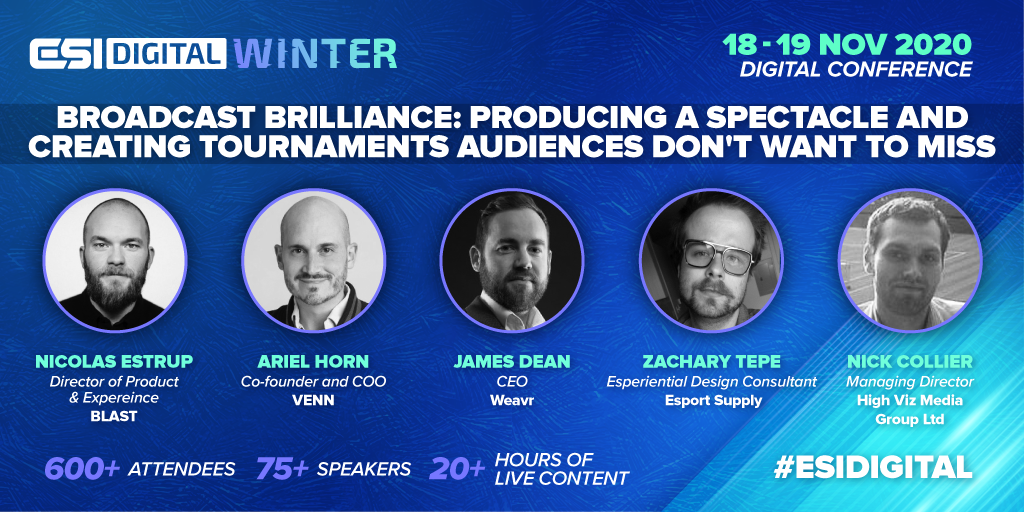 ESI DIGITAL WINTER

18 - 19 NOV 2020
DIGITAL CONFERENCE

BROADCAST BRILLIANCE: PRODUCING A SPECTACLE AND CREATING TOURNAMENTS AUDIENCES DON'T WANT TO MISS

NICOLAS ESTRUP
Director of Product & Expereince
BLAST

ARIEL HORN
Co-founder and COO
VENN

JAMES DEAN
CEO
Weavr

ZACHARY TEPE
Esperiential Design Consultant
Esport Supply

NICK COLLIER
Managing Director
High Viz Media Group Ltd

600+ ATTENDEES 75+ SPEAKERS 20+ HOURS OF LIVE CONTENT

#ESIDIGITAL